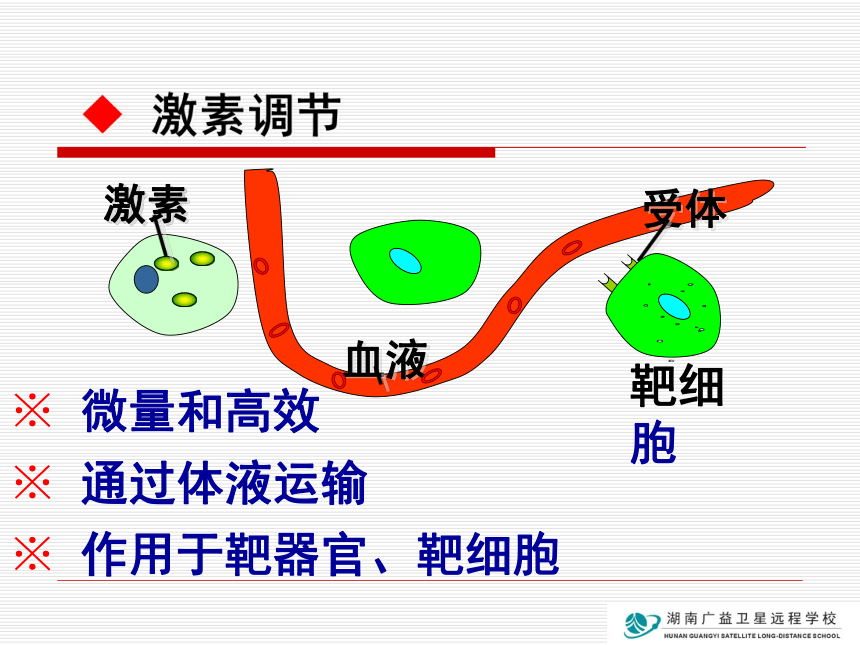 ◆ 激素调节

激素

受体

血液

靶细胞

※ 微量和高效

※ 通过体液运输

※ 作用于靶器官、靶细胞

湖南广益卫星远程学校
HUNAN GUANGYI SATELLITE LONG-DISTANCE SCHOOL